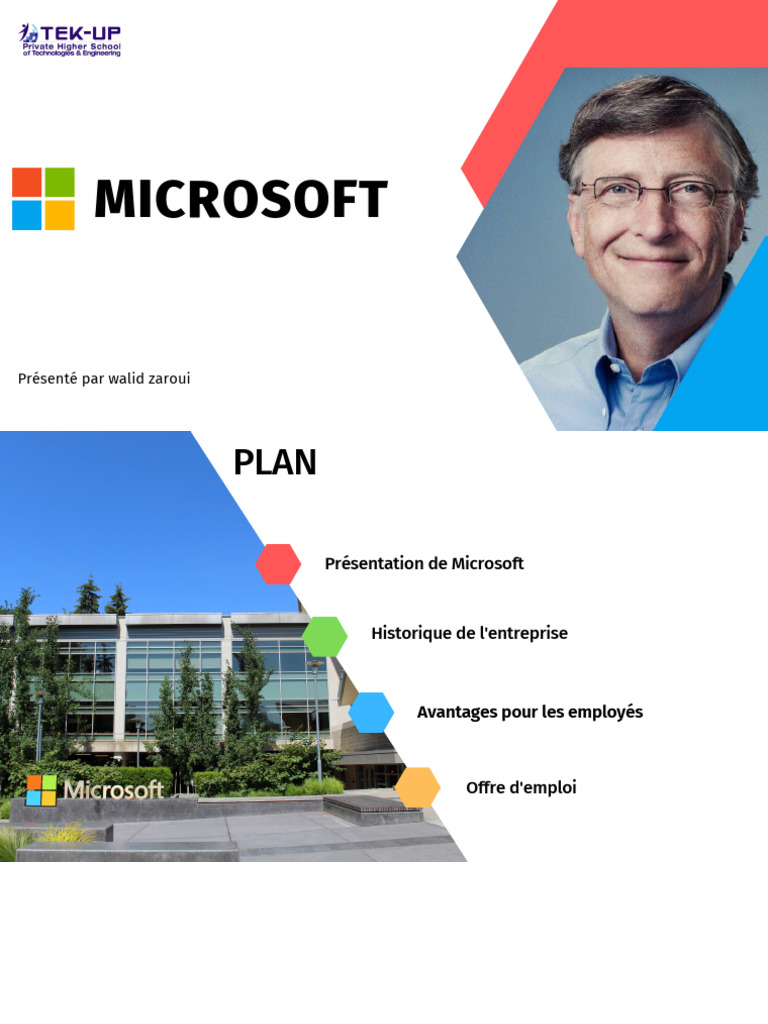 TEK-UP
Private Higher School
of Technologies & Engineering

MICROSOFT

Présenté par walid zaroui

PLAN

Présentation de Microsoft

Historique de l'entreprise

Avantages pour les employés

Offre d'emploi

Microsoft